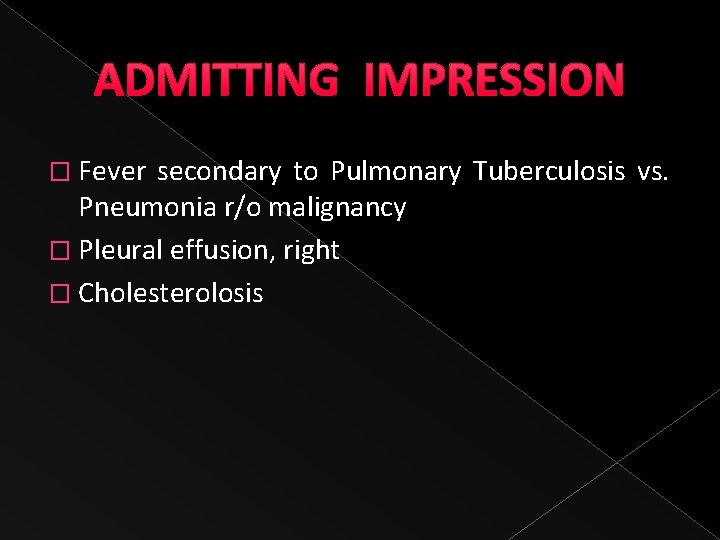 ADMITTING IMPRESSION

□ Fever secondary to Pulmonary Tuberculosis vs. Pneumonia r/o malignancy

□ Pleural effusion, right

□ Cholesterolosis